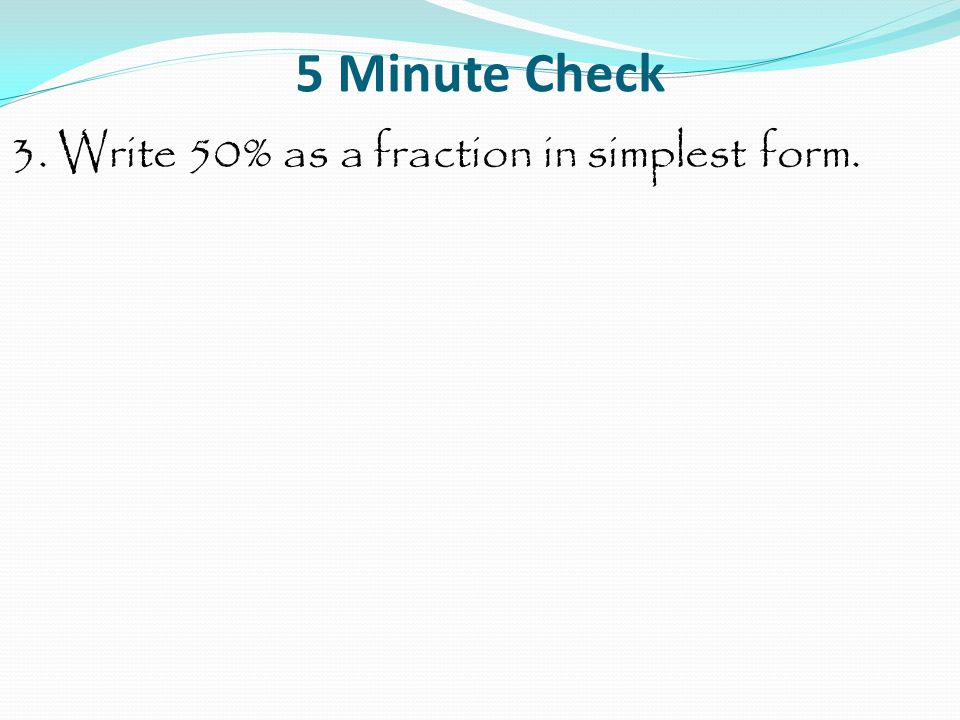 5 Minute Check

3. Write 50% as a fraction in simplest form.